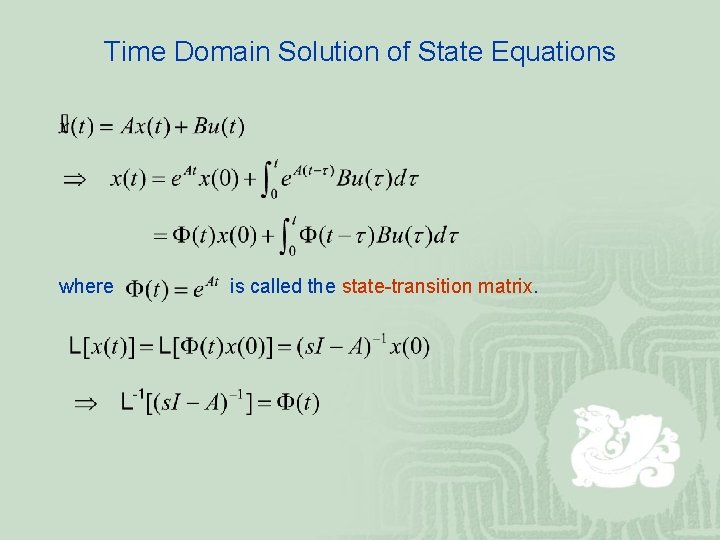 Time Domain Solution of State Equations

$\dot{x}(t) = Ax(t) + Bu(t)$

$\Rightarrow \quad x(t) = e^{At}x(0) + \int_0^t e^{A(t-\tau)}Bu(\tau)d\tau$

$= \Phi(t)x(0) + \int_0^t \Phi(t-\tau)Bu(\tau)d\tau$

where $\Phi(t) = e^{At}$ is called the state-transition matrix.

$L[x(t)] = L[\Phi(t)x(0)] = (sI - A)^{-1}x(0)$

$\Rightarrow \quad L^{-1}[(sI - A)^{-1}] = \Phi(t)$